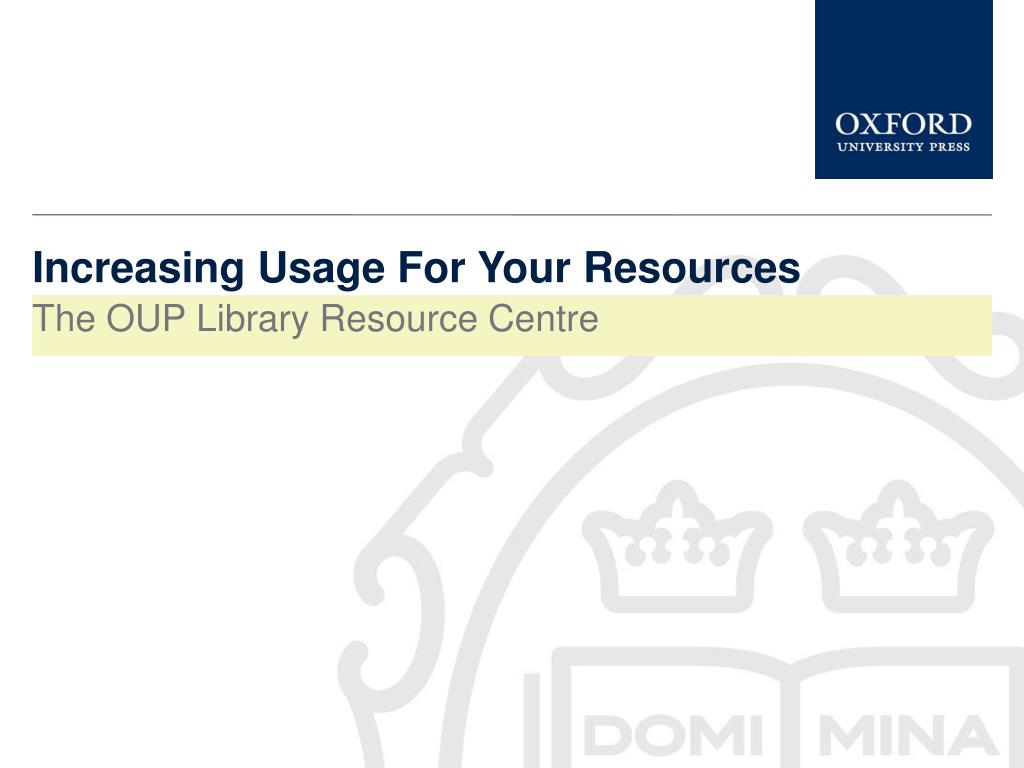 OXFORD
UNIVERSITY PRESS

Increasing Usage For Your Resources
The OUP Library Resource Centre

DOMI MINA